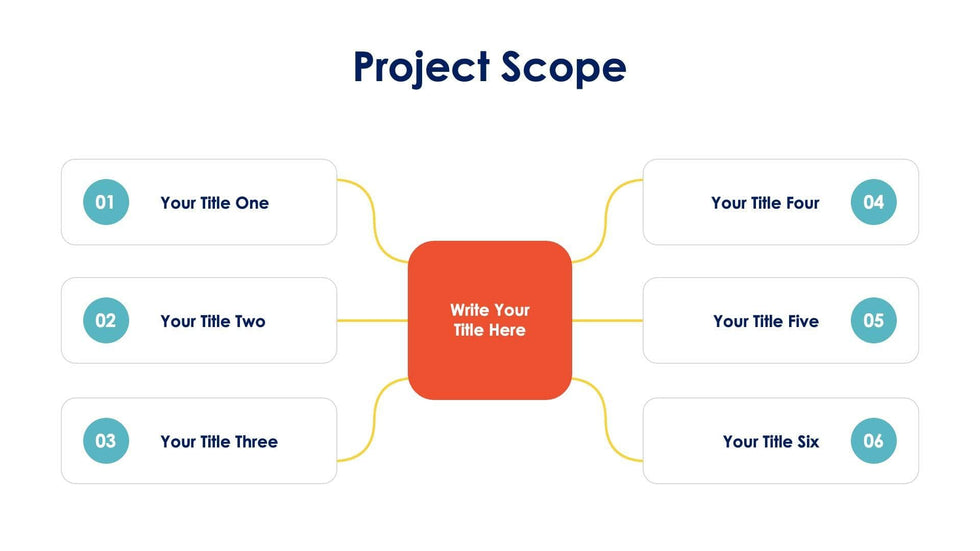 Project Scope

01 Your Title One

02 Your Title Two

03 Your Title Three

Write Your Title Here

Your Title Four 04

Your Title Five 05

Your Title Six 06